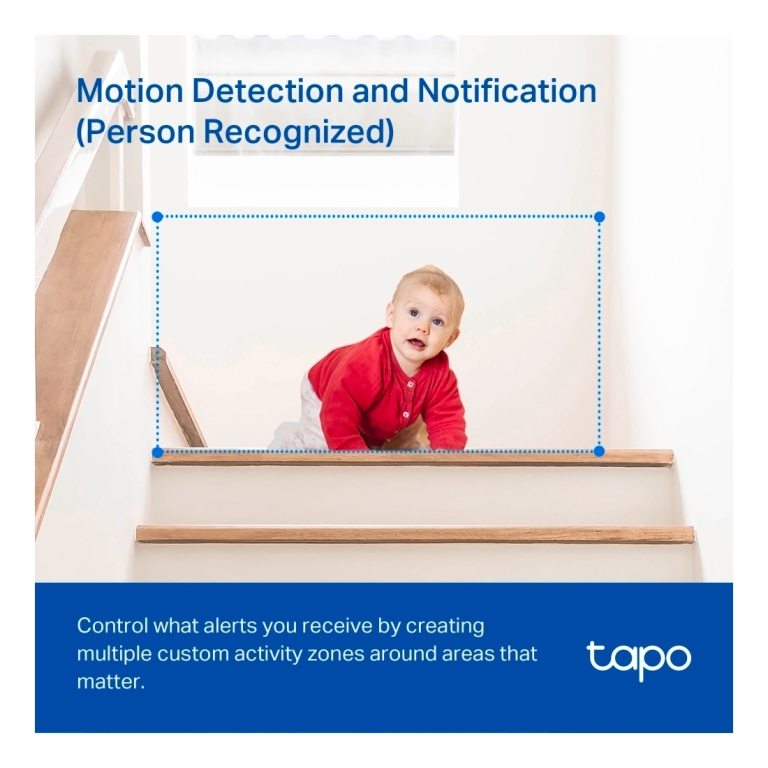 Motion Detection and Notification
(Person Recognized)

Control what alerts you receive by creating multiple custom activity zones around areas that matter.

tapo